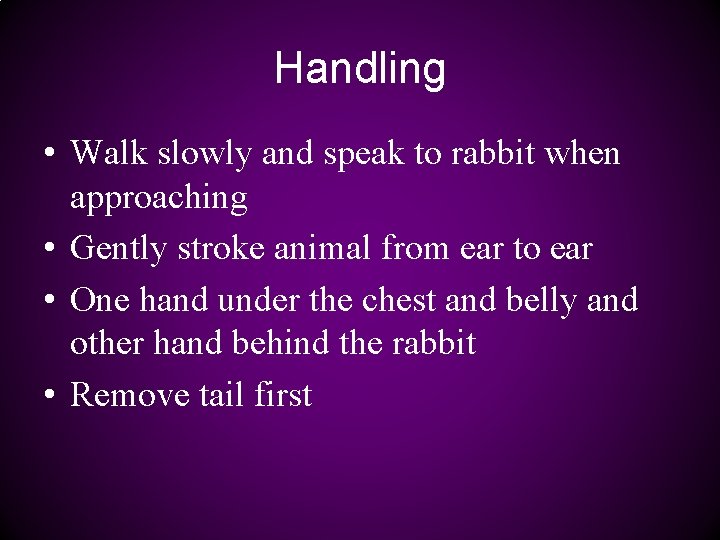 Handling

• Walk slowly and speak to rabbit when approaching
• Gently stroke animal from ear to ear
• One hand under the chest and belly and other hand behind the rabbit
• Remove tail first